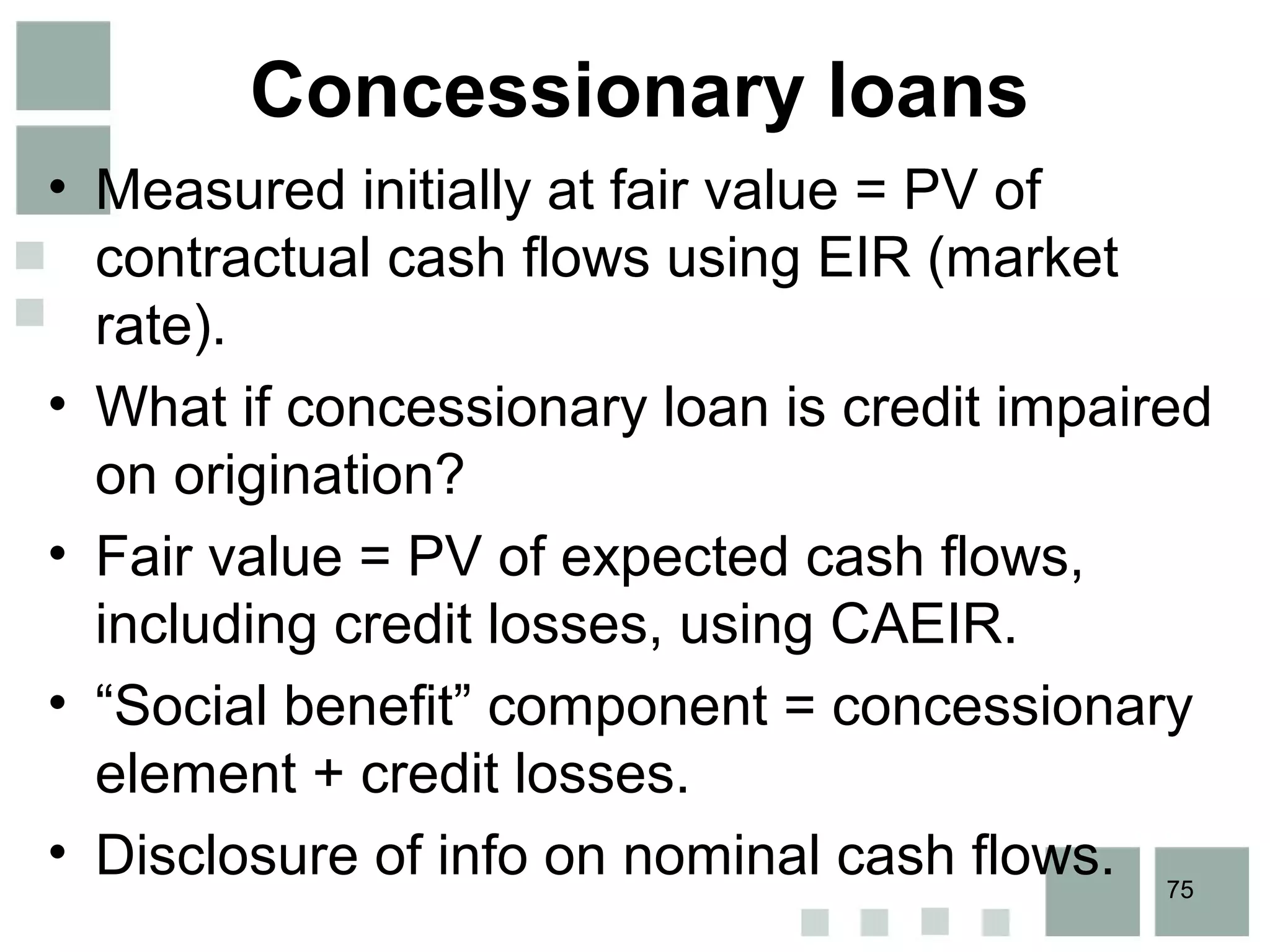 Concessionary loans

• Measured initially at fair value = PV of contractual cash flows using EIR (market rate).
• What if concessionary loan is credit impaired on origination?
• Fair value = PV of expected cash flows, including credit losses, using CAEIR.
• “Social benefit” component = concessionary element + credit losses.
• Disclosure of info on nominal cash flows.

75